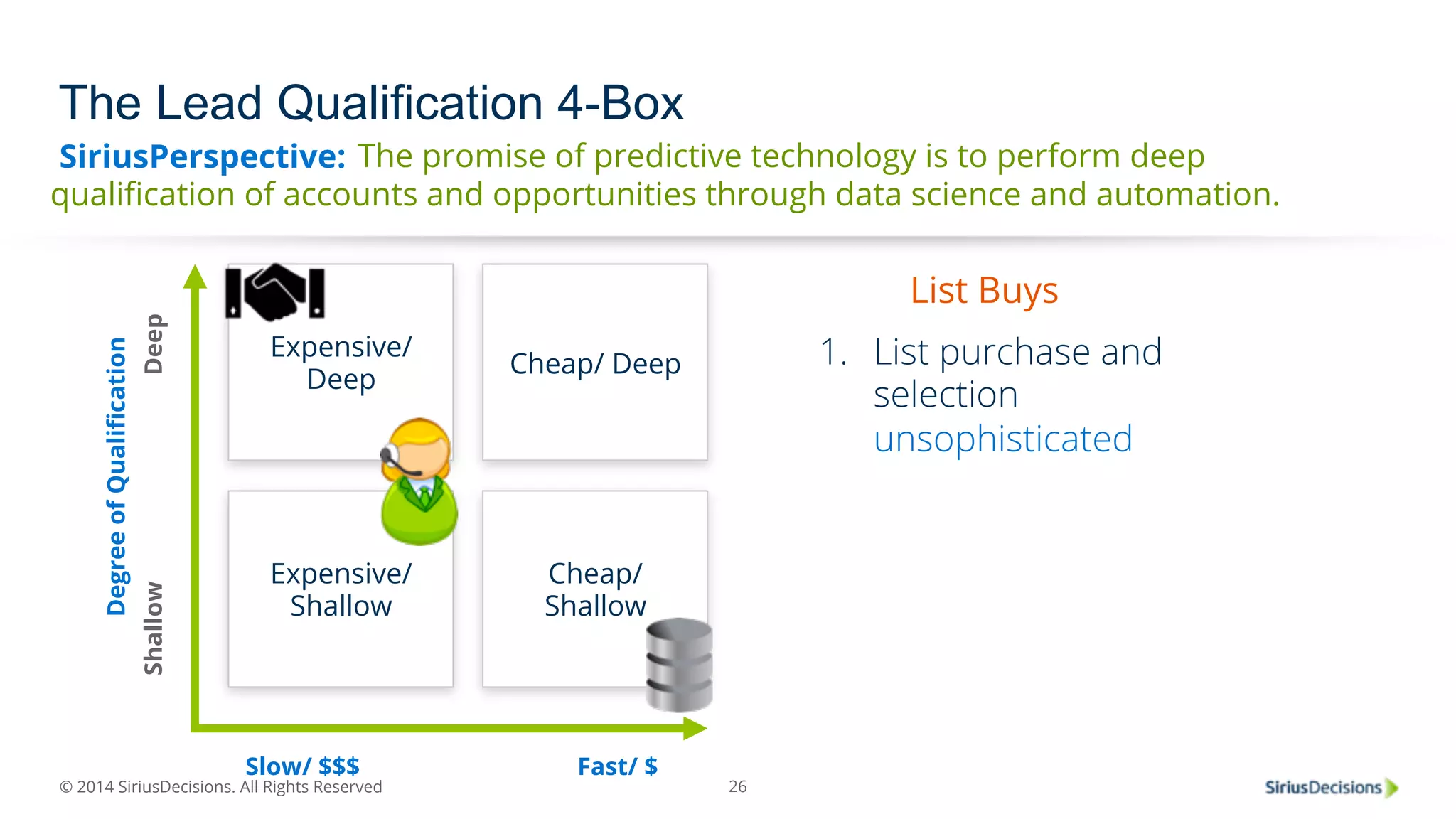 The Lead Qualification 4-Box

SiriusPerspective: The promise of predictive technology is to perform deep qualification of accounts and opportunities through data science and automation.

Degree of Qualification

Deep

Shallow

Expensive/ Deep

Cheap/ Deep

Expensive/ Shallow

Cheap/ Shallow

Slow/ $$$

Fast/ $

List Buys

1. List purchase and selection unsophisticated

© 2014 SiriusDecisions. All Rights Reserved

26

SiriusDecisions